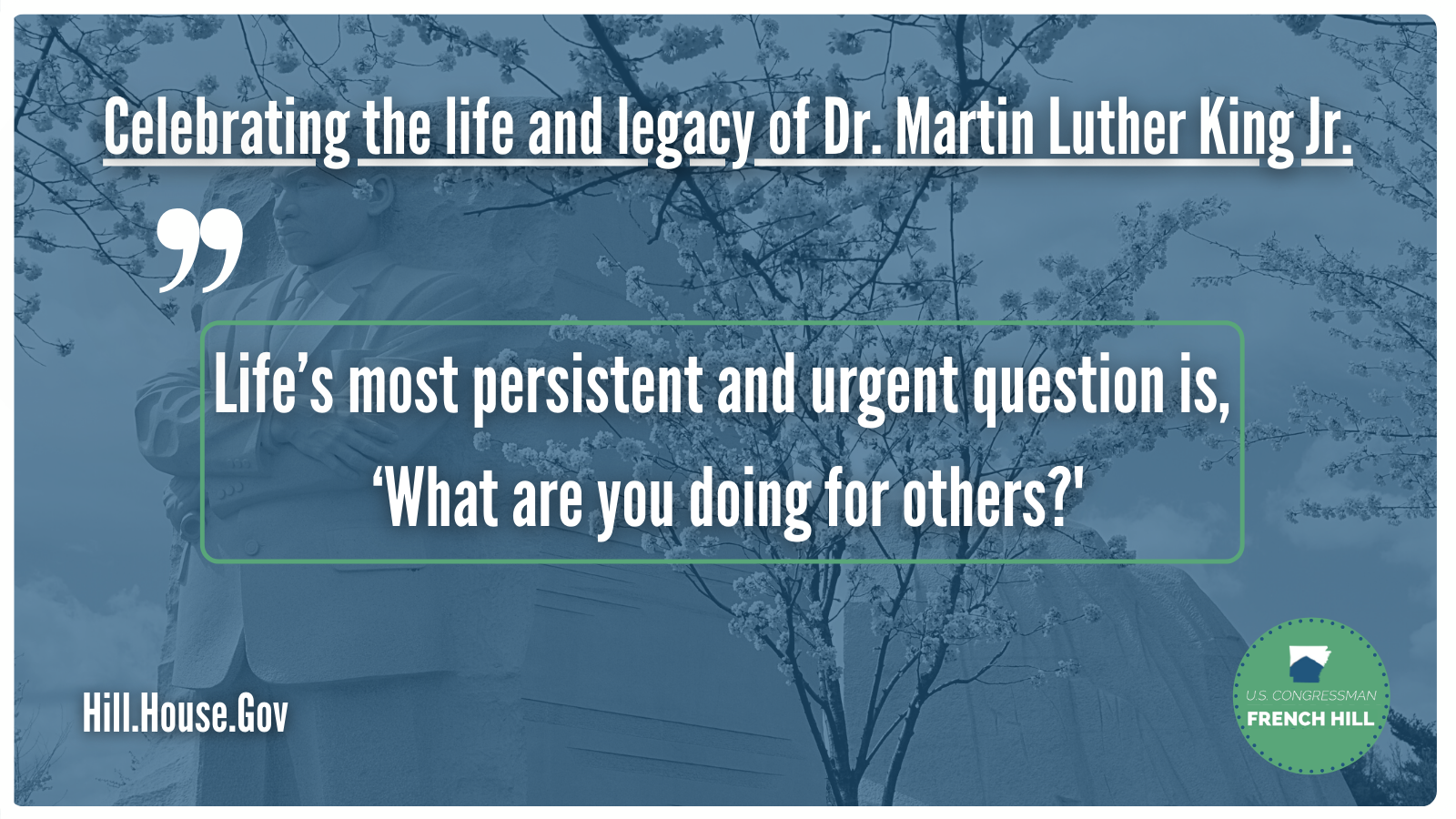 Celebrating the life and legacy of Dr. Martin Luther King Jr.

”

Life’s most persistent and urgent question is, ‘What are you doing for others?'

Hill.House.Gov

U.S. CONGRESSMAN
FRENCH HILL